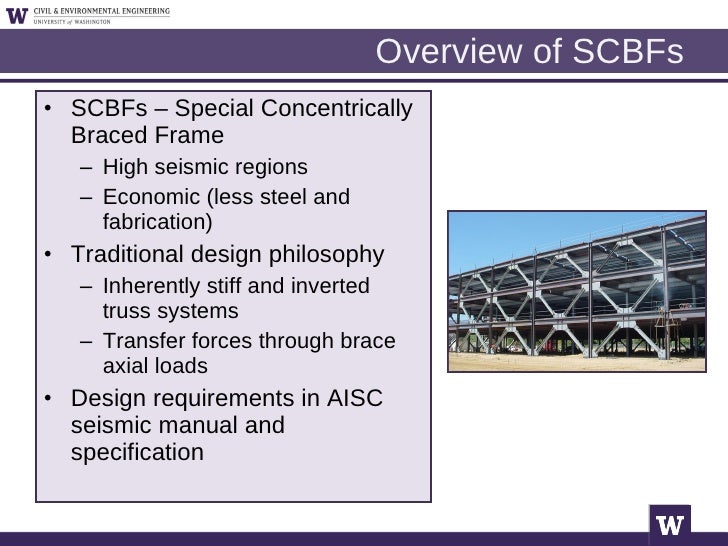 W CIVIL & ENVIRONMENTAL ENGINEERING
UNIVERSITY of WASHINGTON

Overview of SCBFs

• SCBFs – Special Concentrically Braced Frame
– High seismic regions
– Economic (less steel and fabrication)
• Traditional design philosophy
– Inherently stiff and inverted truss systems
– Transfer forces through brace axial loads
• Design requirements in AISC seismic manual and specification

W